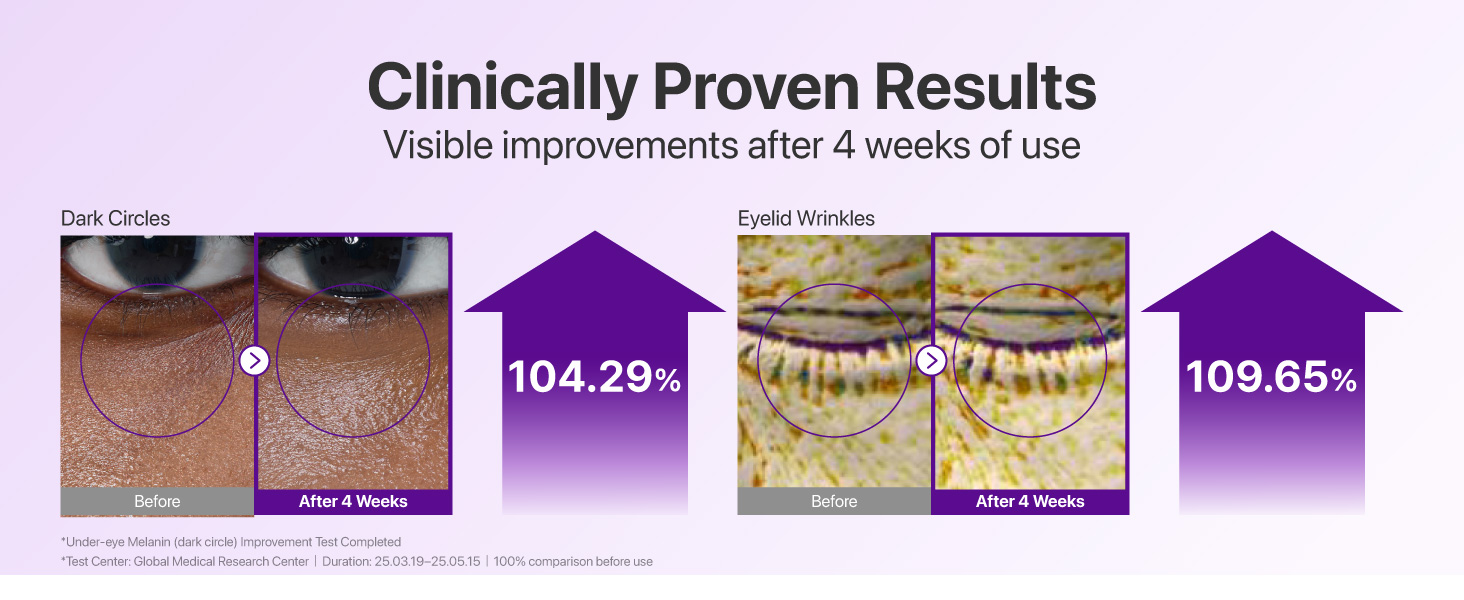 Clinically Proven Results
Visible improvements after 4 weeks of use

Dark Circles

Before

After 4 Weeks

104.29%

Eyelid Wrinkles

Before

After 4 Weeks

109.65%

*Under-eye Melanin (dark circle) Improvement Test Completed
*Test Center: Global Medical Research Center | Duration: 25.03.19–25.05.15 | 100% comparison before use